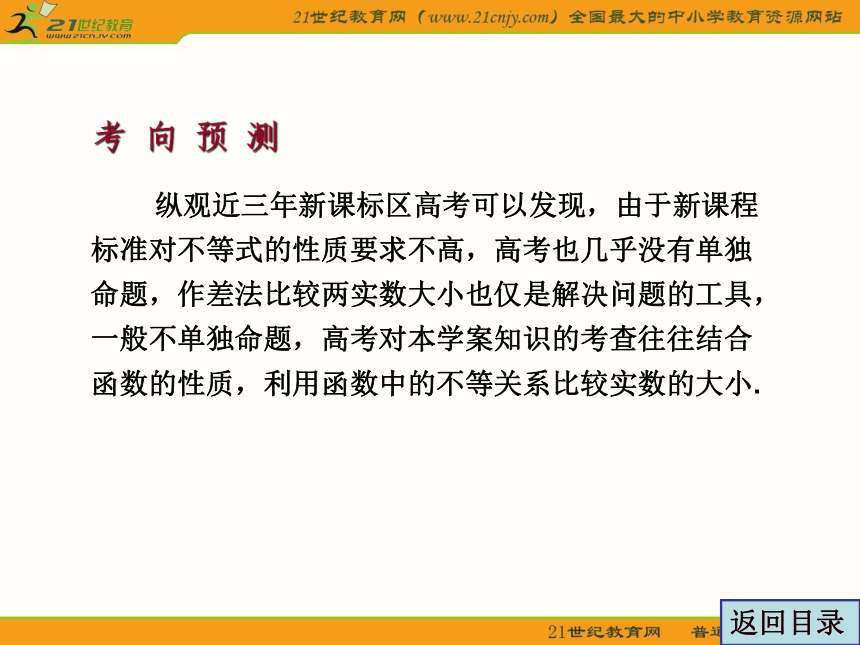 21世纪教育
www.21cnjy.com

21世纪教育网（www.21cnjy.com）全国最大的中小学教育资源网站

考 向 预 测

纵观近三年新课标区高考可以发现，由于新课程标准对不等式的性质要求不高，高考也几乎没有单独命题，作差法比较两实数大小也仅是解决问题的工具，一般不单独命题，高考对本学案知识的考查往往结合函数的性质，利用函数中的不等关系比较实数的大小.

21世纪教育网 普通

返回目录